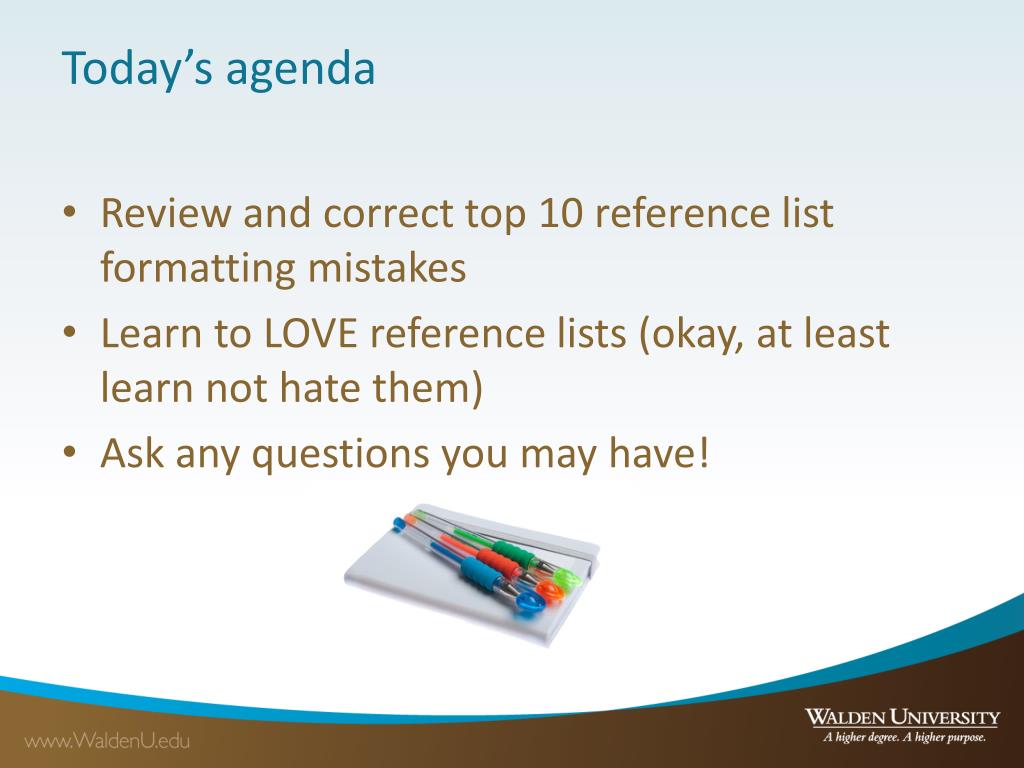 Today's agenda

• Review and correct top 10 reference list formatting mistakes
• Learn to LOVE reference lists (okay, at least learn not hate them)
• Ask any questions you may have!

www.WaldenU.edu

WALDEN UNIVERSITY
A higher degree. A higher purpose.